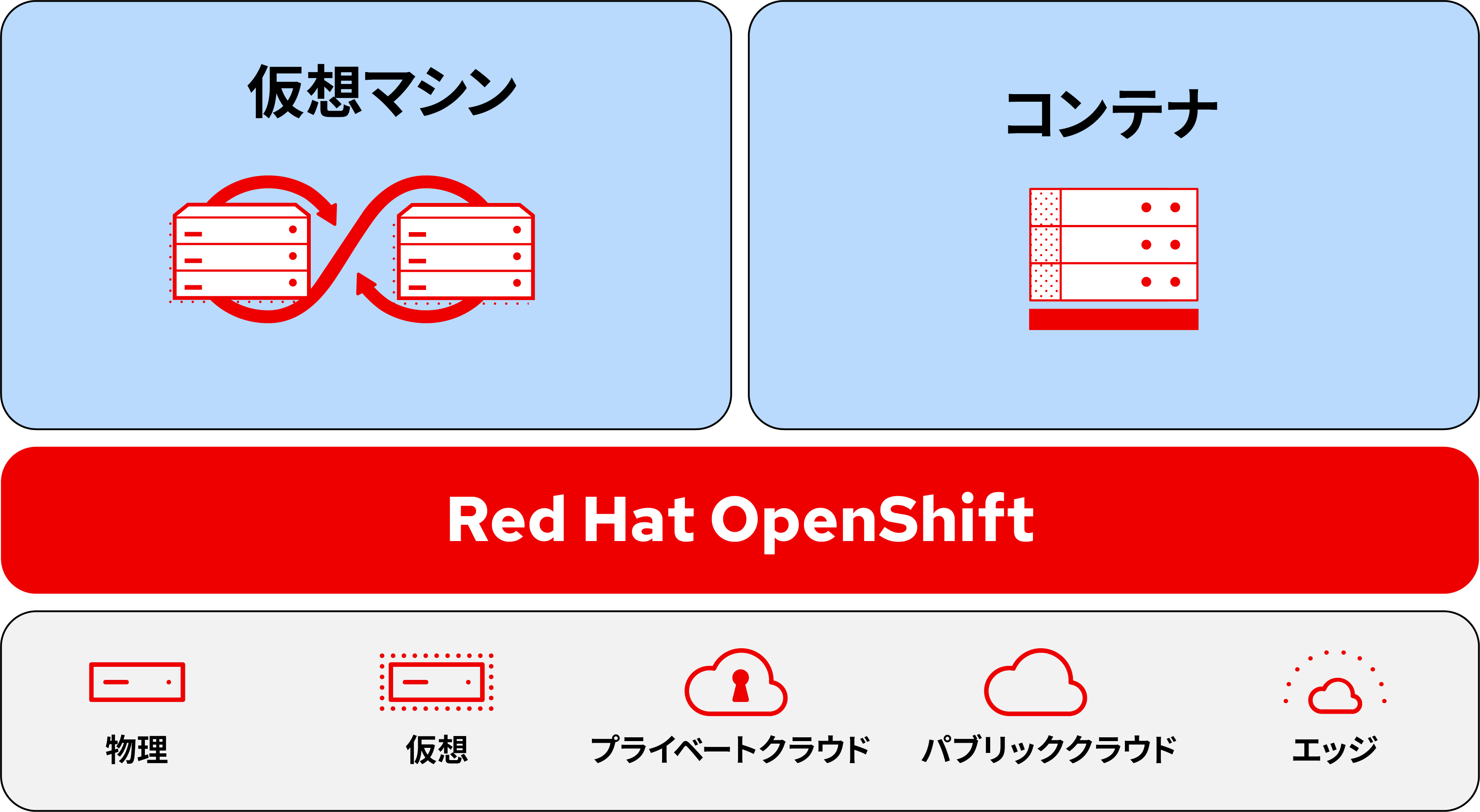 仮想マシン

コンテナ

Red Hat OpenShift

物理

仮想

プライベートクラウド

パブリッククラウド

エッジ